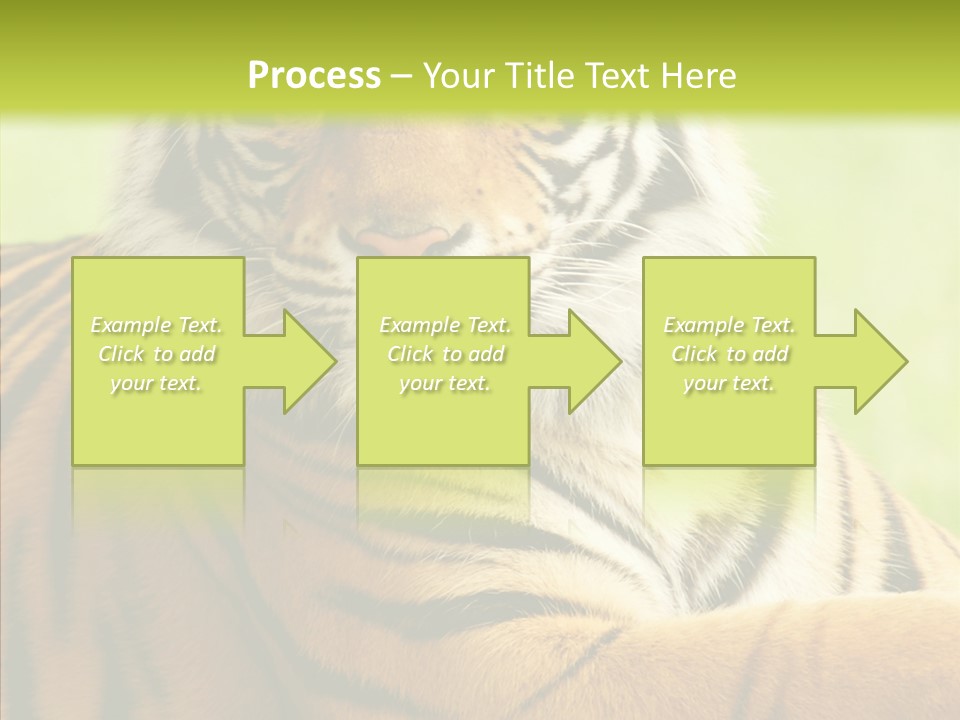 Process – Your Title Text Here

Example Text. Click to add your text.

Example Text. Click to add your text.

Example Text. Click to add your text.